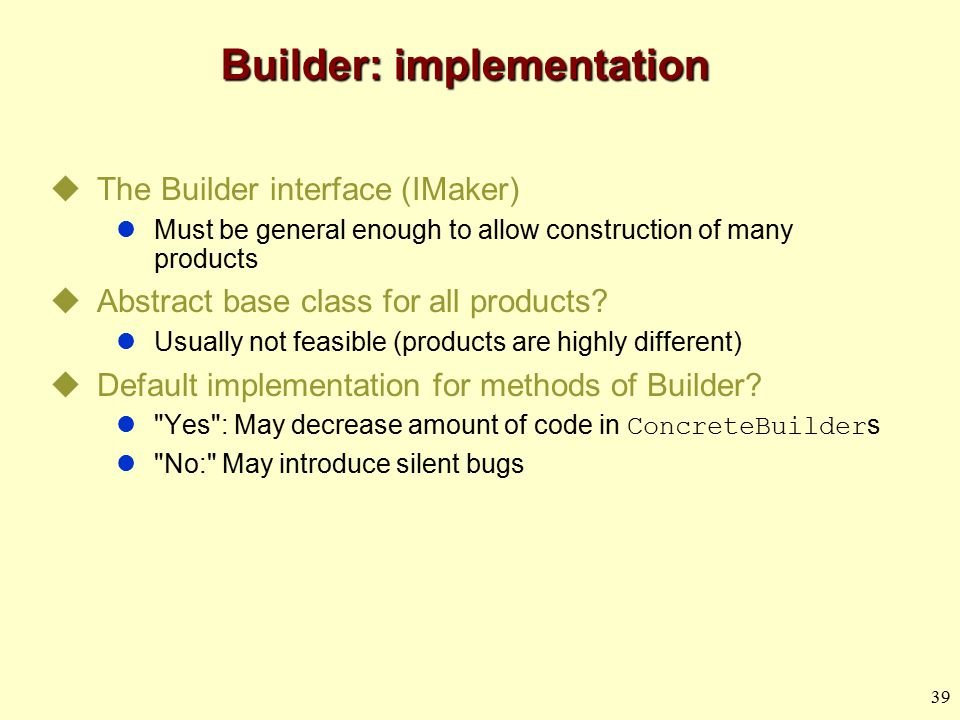 Builder: implementation

The Builder interface (IMaker)

Must be general enough to allow construction of many products

Abstract base class for all products?

Usually not feasible (products are highly different)

Default implementation for methods of Builder?

"Yes": May decrease amount of code in ConcreteBuilders

"No:" May introduce silent bugs

39